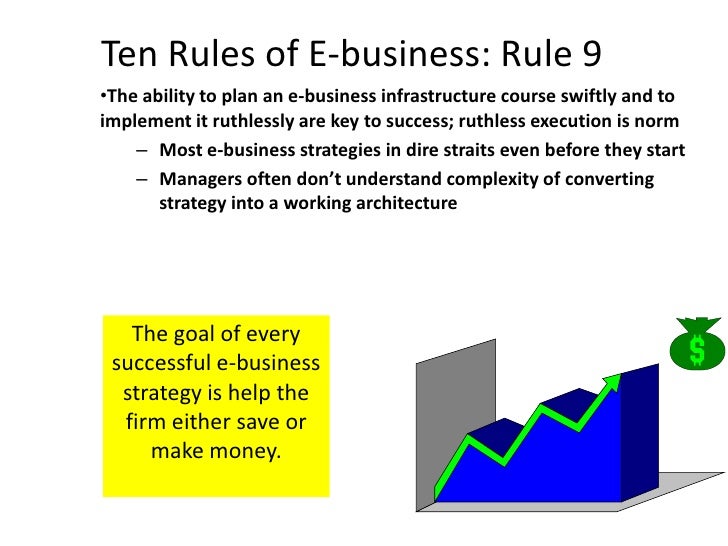 Ten Rules of E-business: Rule 9

•The ability to plan an e-business infrastructure course swiftly and to implement it ruthlessly are key to success; ruthless execution is norm

– Most e-business strategies in dire straits even before they start

– Managers often don't understand complexity of converting strategy into a working architecture

The goal of every successful e-business strategy is help the firm either save or make money.

$